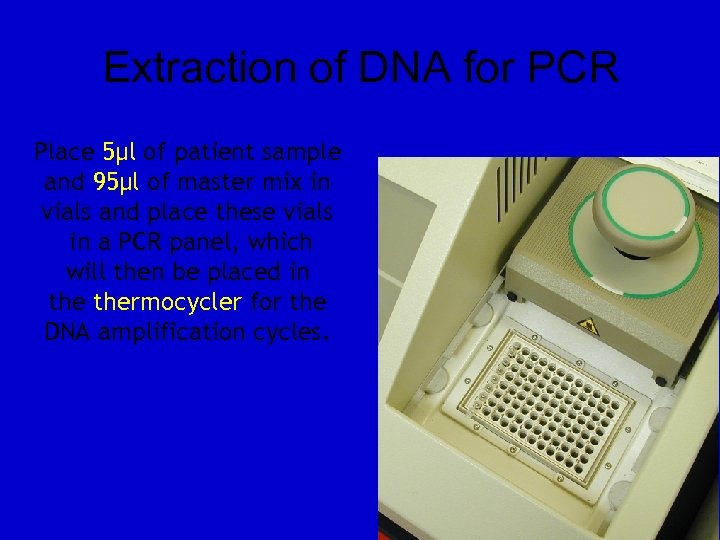 Extraction of DNA for PCR

Place 5µl of patient sample and 95µl of master mix in vials and place these vials in a PCR panel, which will then be placed in the thermocycler for the DNA amplification cycles.